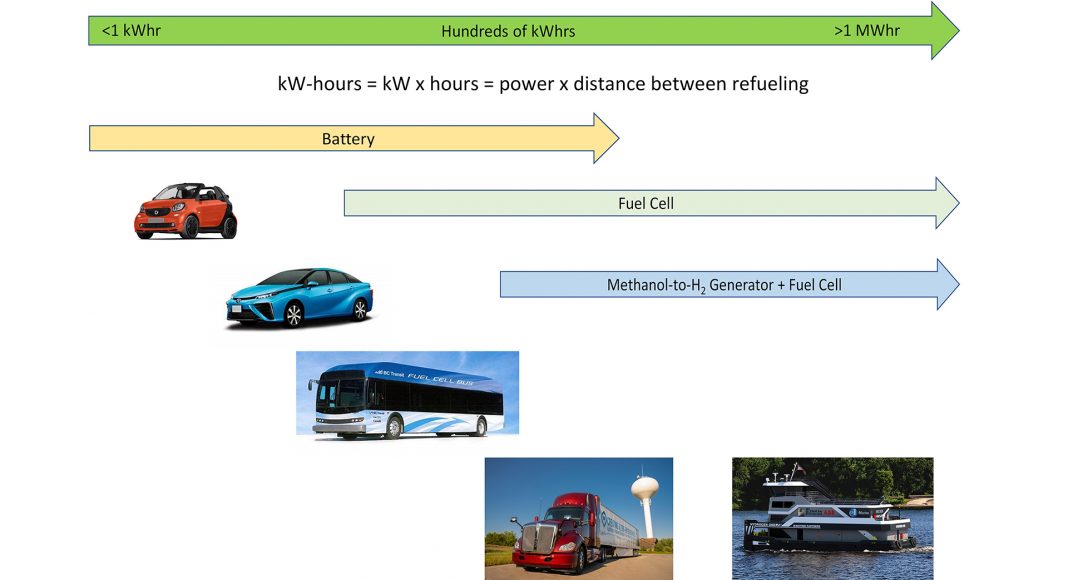 <1 kWhr

Hundreds of kWhrs

>1 MWhr

kW-hours = kW x hours = power x distance between refueling

Battery

Fuel Cell

Methanol-to-$H_2$ Generator + Fuel Cell

BC Transit FUEL CELL BUS